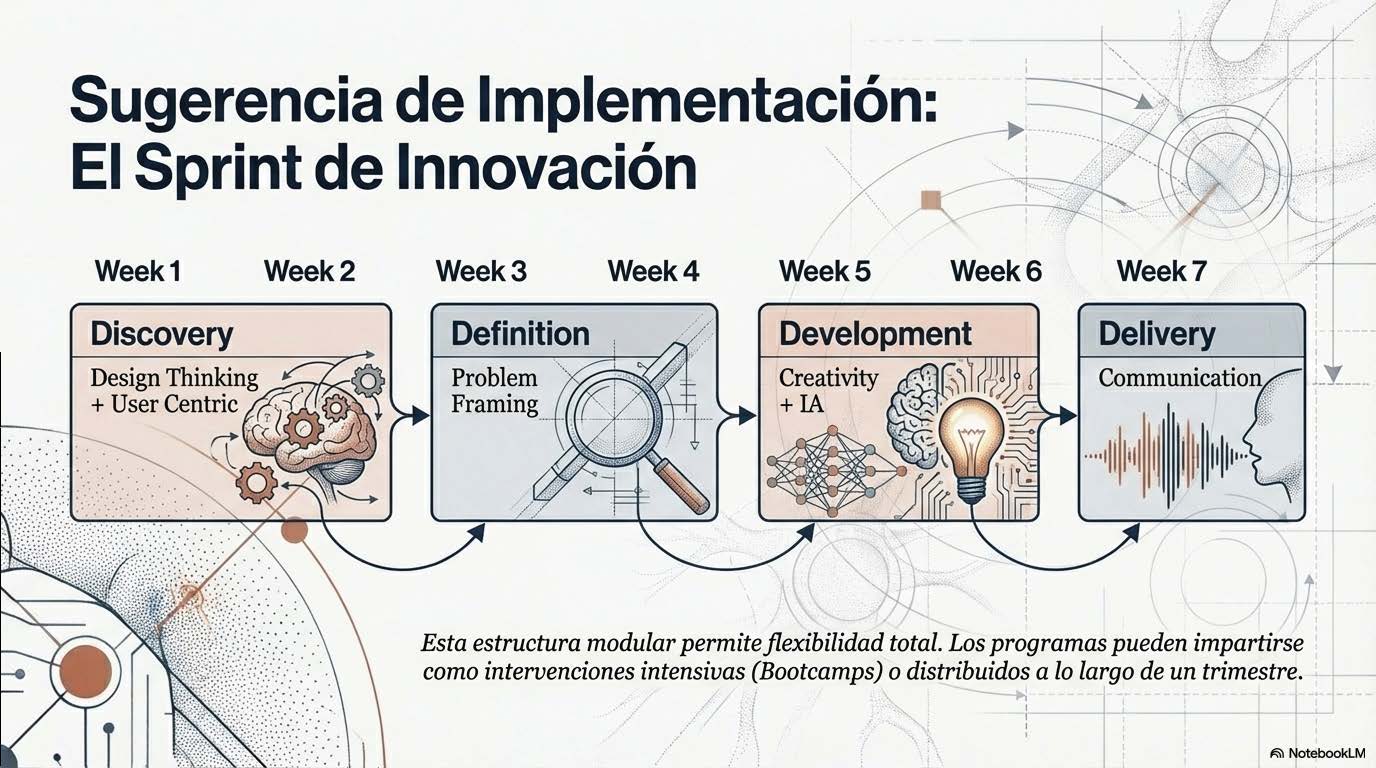 Sugerencia de Implementación: El Sprint de Innovación

Week 1 Week 2 Week 3 Week 4 Week 5 Week 6 Week 7

Discovery
Design Thinking + User Centric

Definition
Problem Framing

Development
Creativity + IA

Delivery
Communication

Esta estructura modular permite flexibilidad total. Los programas pueden impartirse como intervenciones intensivas (Bootcamps) o distribuidos a lo largo de un trimestre.

NotebookLM